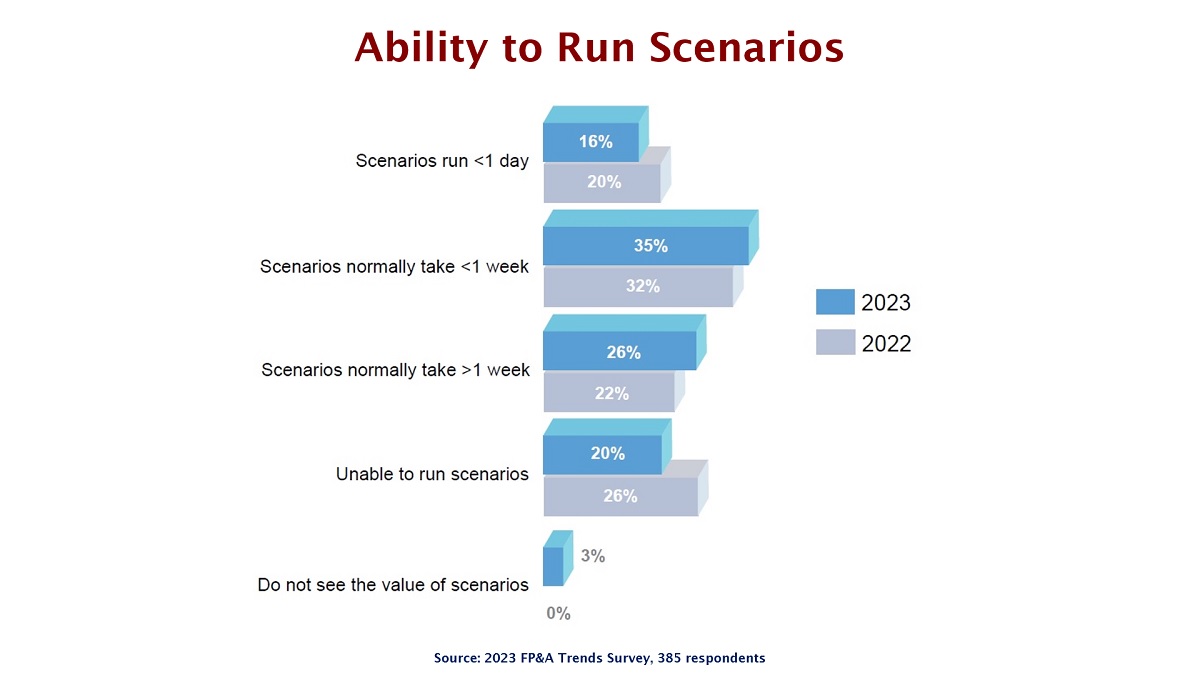 Ability to Run Scenarios

Scenarios run <1 day
16%
20%

Scenarios normally take <1 week
35%
32%

Scenarios normally take >1 week
26%
22%

Unable to run scenarios
20%
26%

Do not see the value of scenarios
3%
0%

2023
2022

Source: 2023 FP&A Trends Survey, 385 respondents